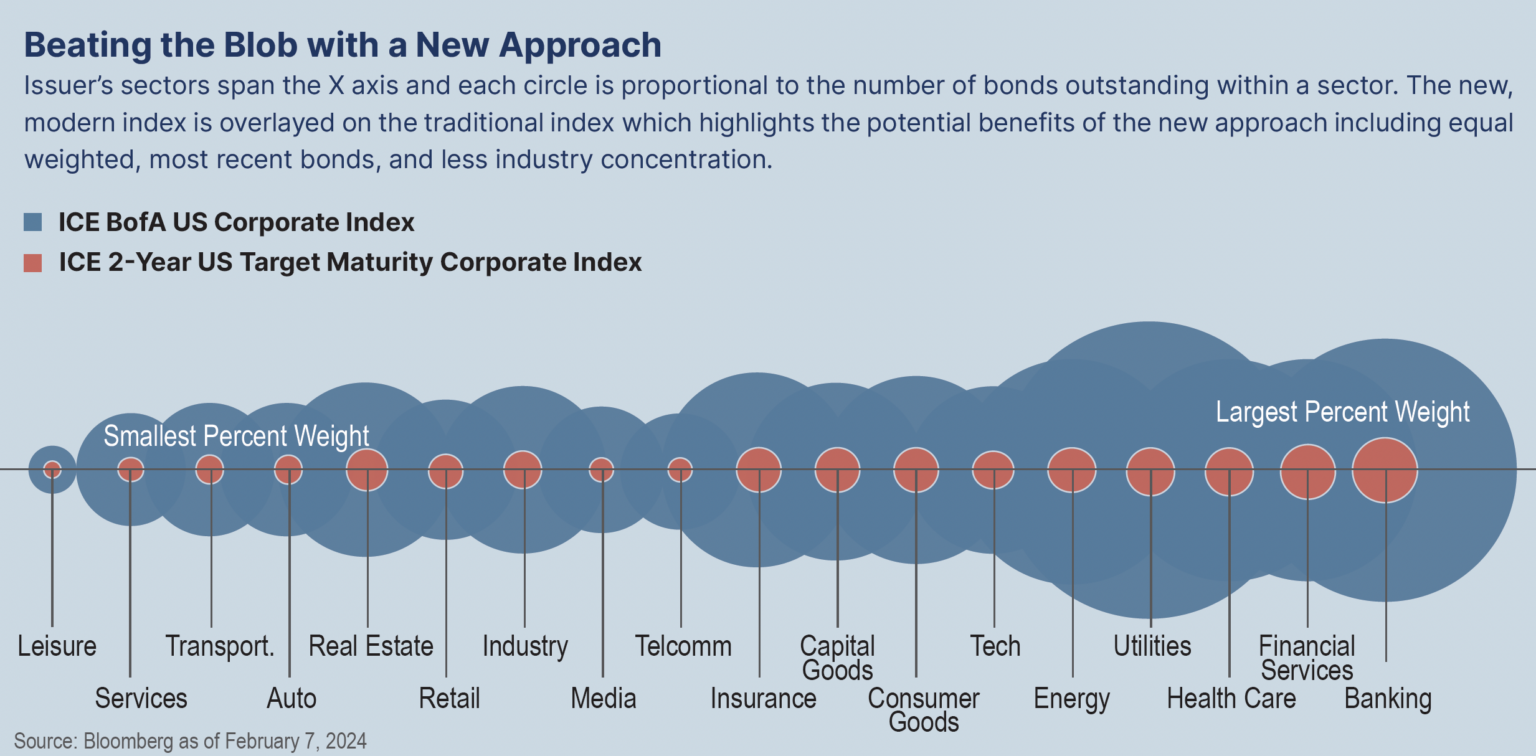 Beating the Blob with a New Approach

Issuer's sectors span the X axis and each circle is proportional to the number of bonds outstanding within a sector. The new, modern index is overlayed on the traditional index which highlights the potential benefits of the new approach including equal weighted, most recent bonds, and less industry concentration.

ICE BofA US Corporate Index
ICE 2-Year US Target Maturity Corporate Index

Smallest Percent Weight
Largest Percent Weight

Leisure
Services
Transport.
Auto
Real Estate
Retail
Industry
Media
Telcomm
Insurance
Capital Goods
Consumer Goods
Tech
Energy
Utilities
Health Care
Financial Services
Banking

Source: Bloomberg as of February 7, 2024